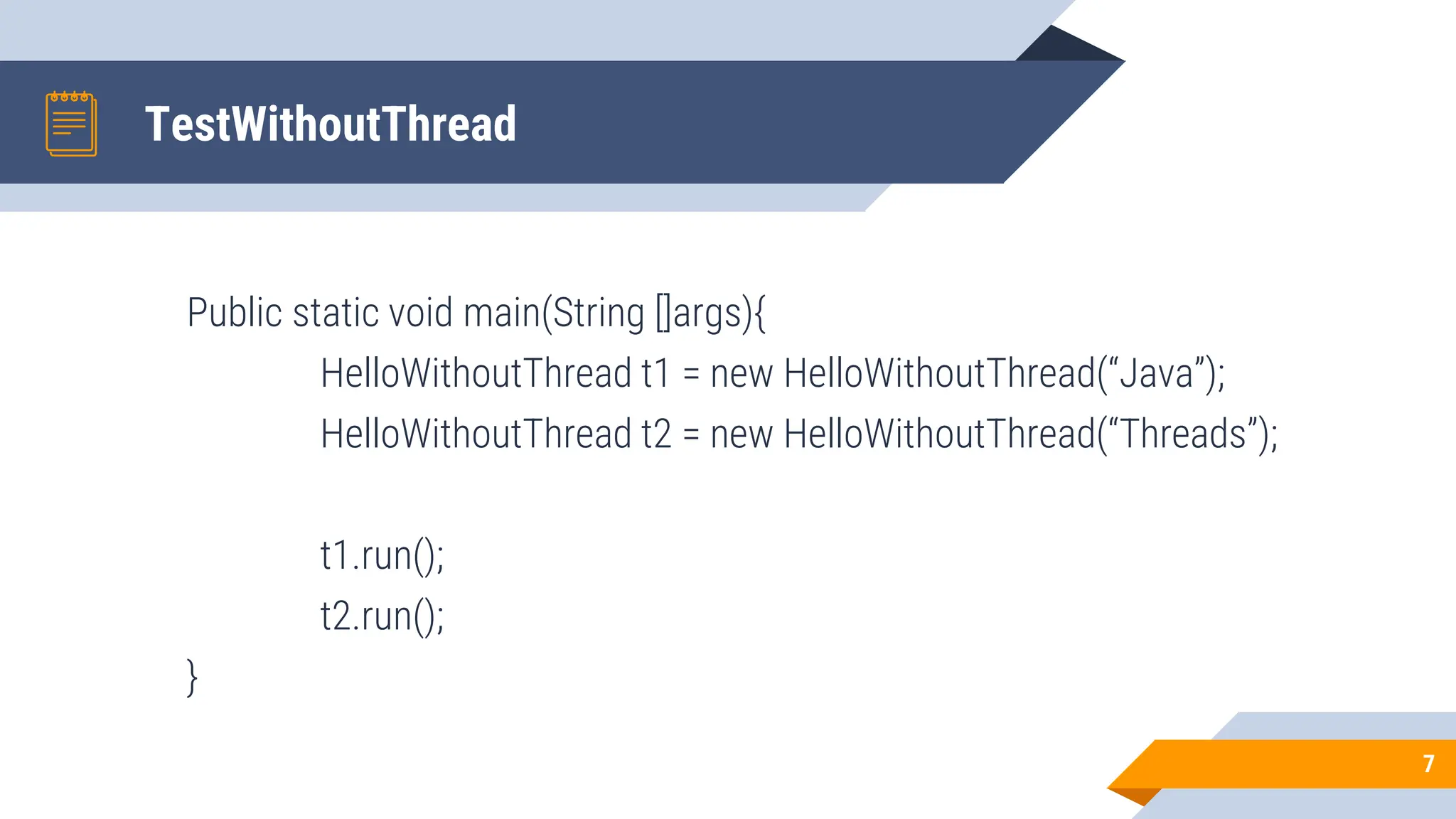 TestWithoutThread

Public static void main(String []args){
HelloWithoutThread t1 = new HelloWithoutThread(“Java”);
HelloWithoutThread t2 = new HelloWithoutThread(“Threads”);

t1.run();
t2.run();
}

7